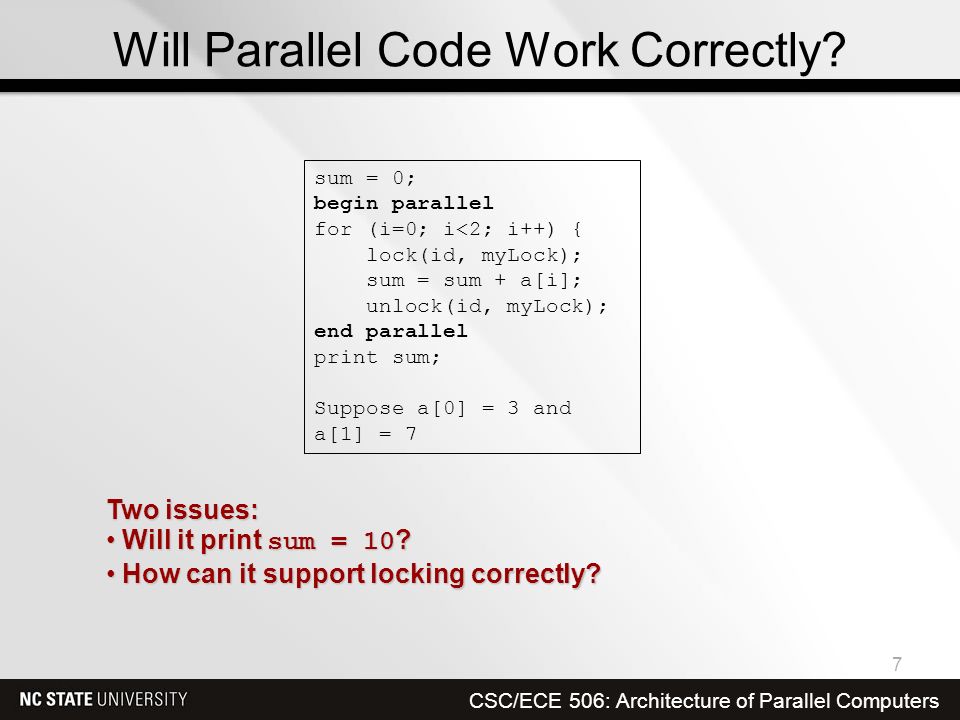 Will Parallel Code Work Correctly?

sum = 0;
begin parallel
for (i=0; i<2; i++) {
lock(id, myLock);
sum = sum + a[i];
unlock(id, myLock);
end parallel
print sum;

Suppose a[0] = 3 and a[1] = 7

Two issues:
• Will it print sum = 10?
• How can it support locking correctly?

7

NC STATE UNIVERSITY

CSC/ECE 506: Architecture of Parallel Computers